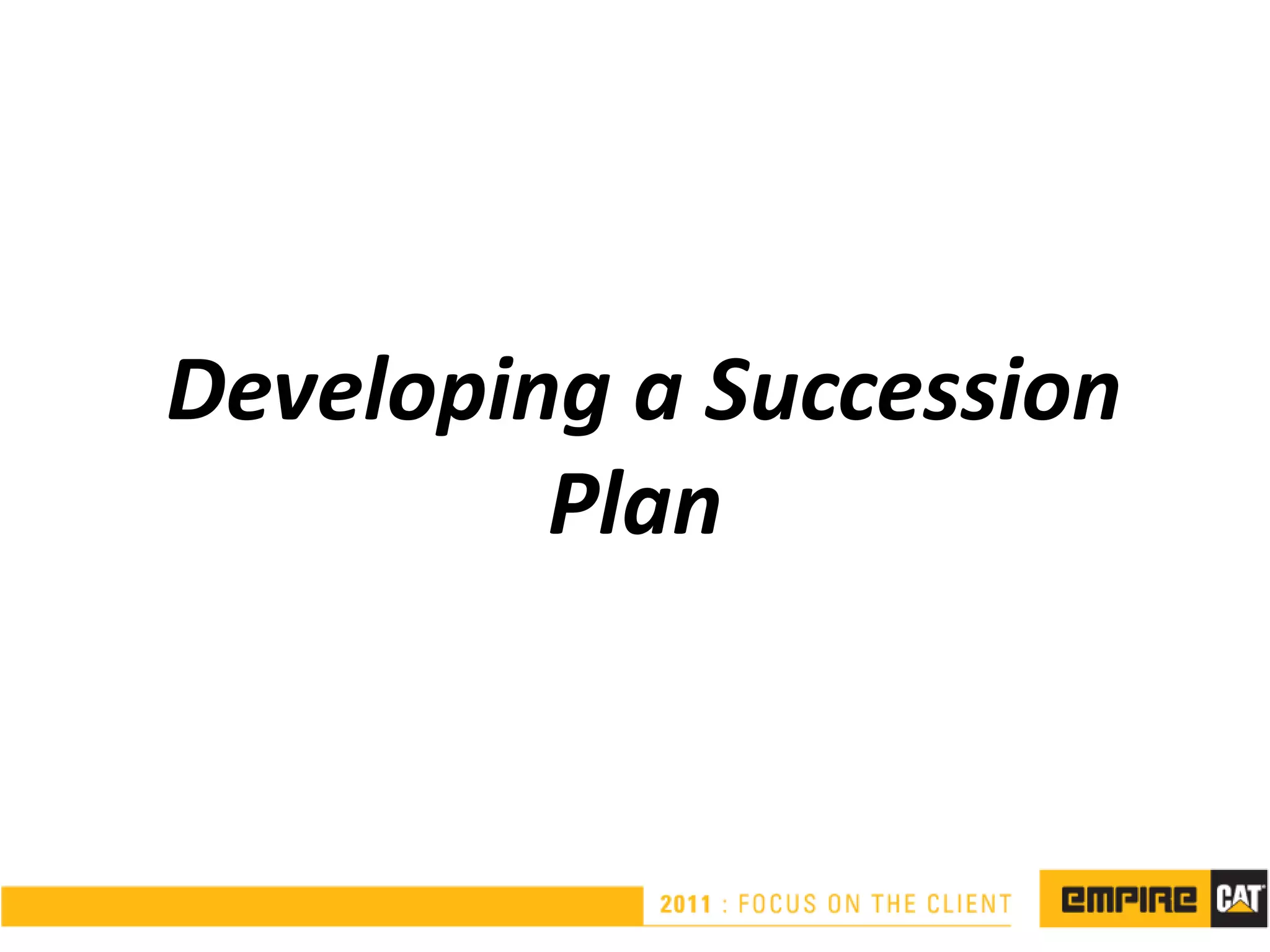 Developing a Succession Plan

2011 : FOCUS ON THE CLIENT

empire CAT